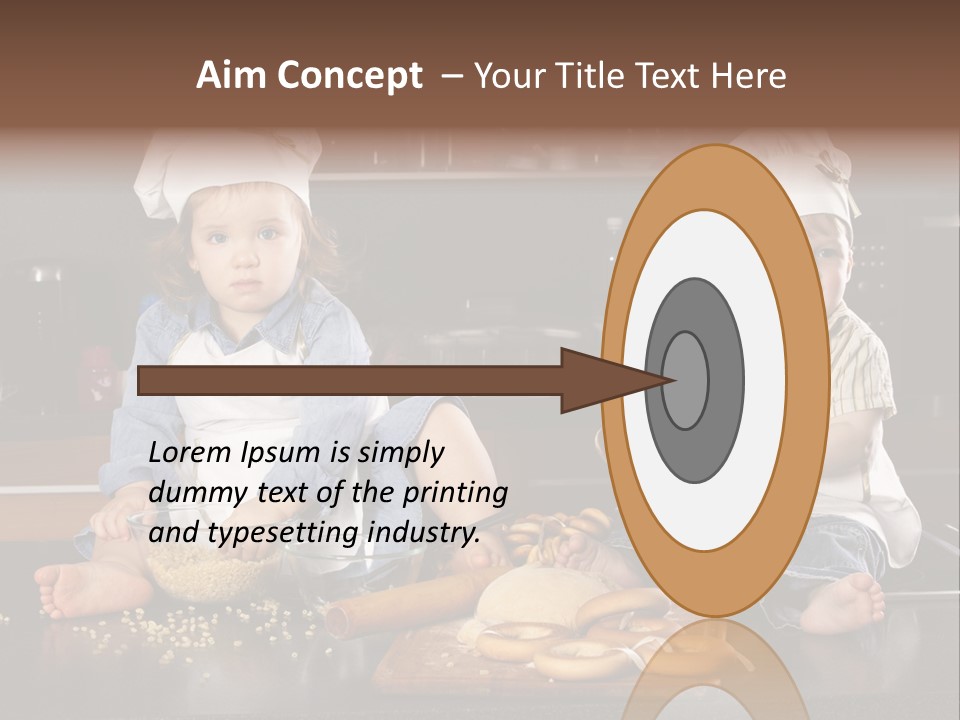 Aim Concept – Your Title Text Here

Lorem Ipsum is simply dummy text of the printing and typesetting industry.